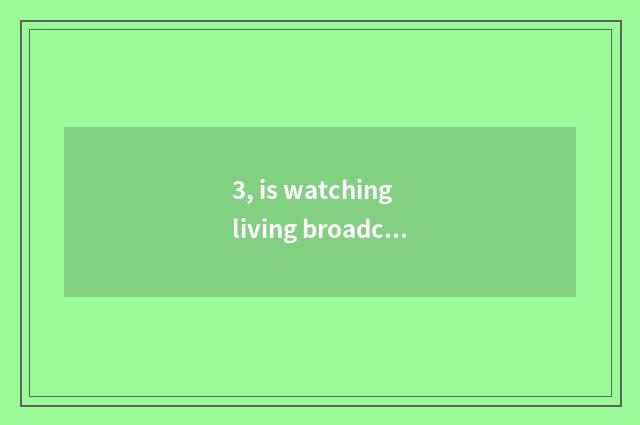 3, is watching living broadc...